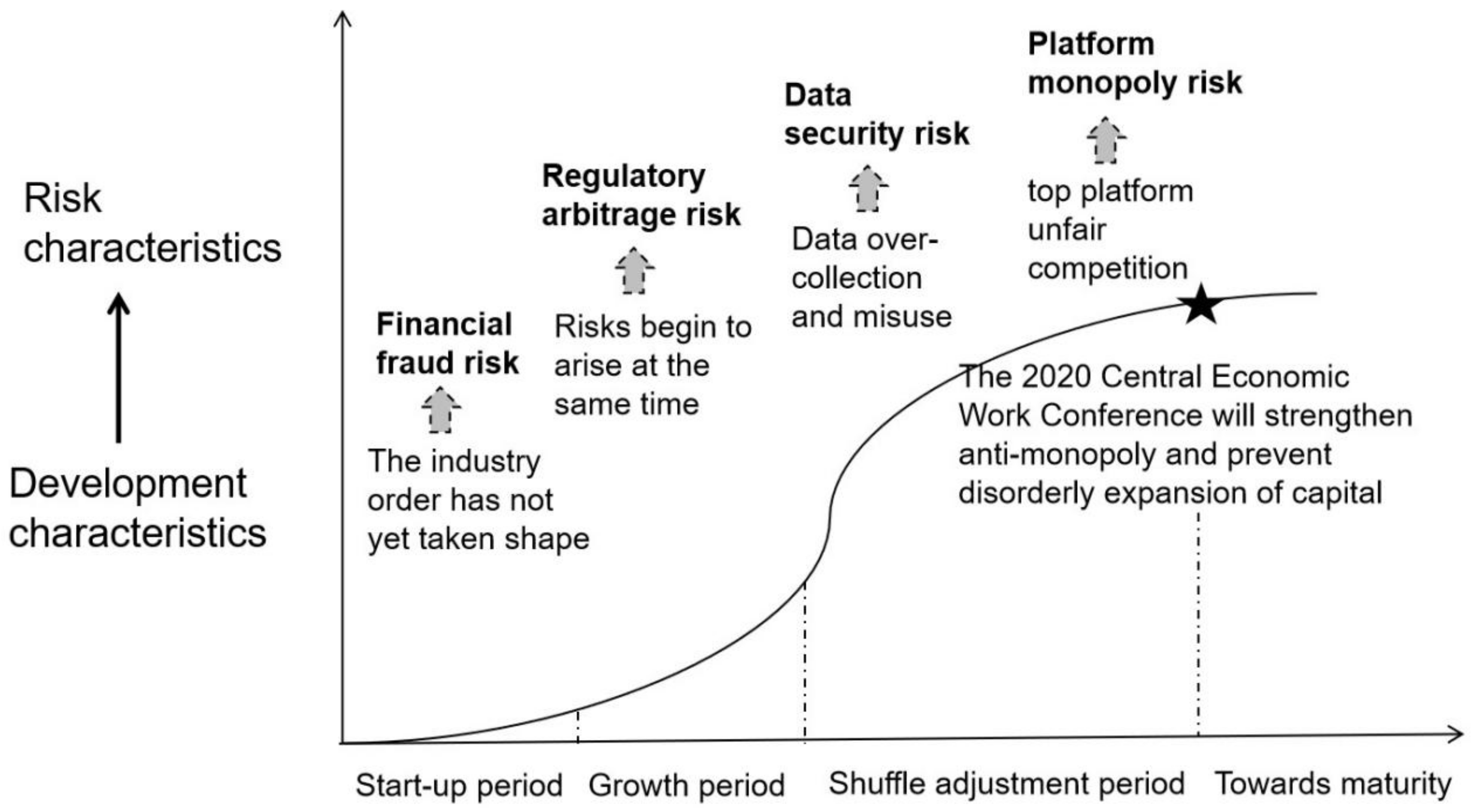 Risk characteristics

Development characteristics

Financial fraud risk

The industry order has not yet taken shape

Regulatory arbitrage risk

Risks begin to arise at the same time

Data security risk

Data over-collection and misuse

Platform monopoly risk

top platform unfair competition

The 2020 Central Economic Work Conference will strengthen anti-monopoly and prevent disorderly expansion of capital

Start-up period Growth period Shuffle adjustment period Towards maturity